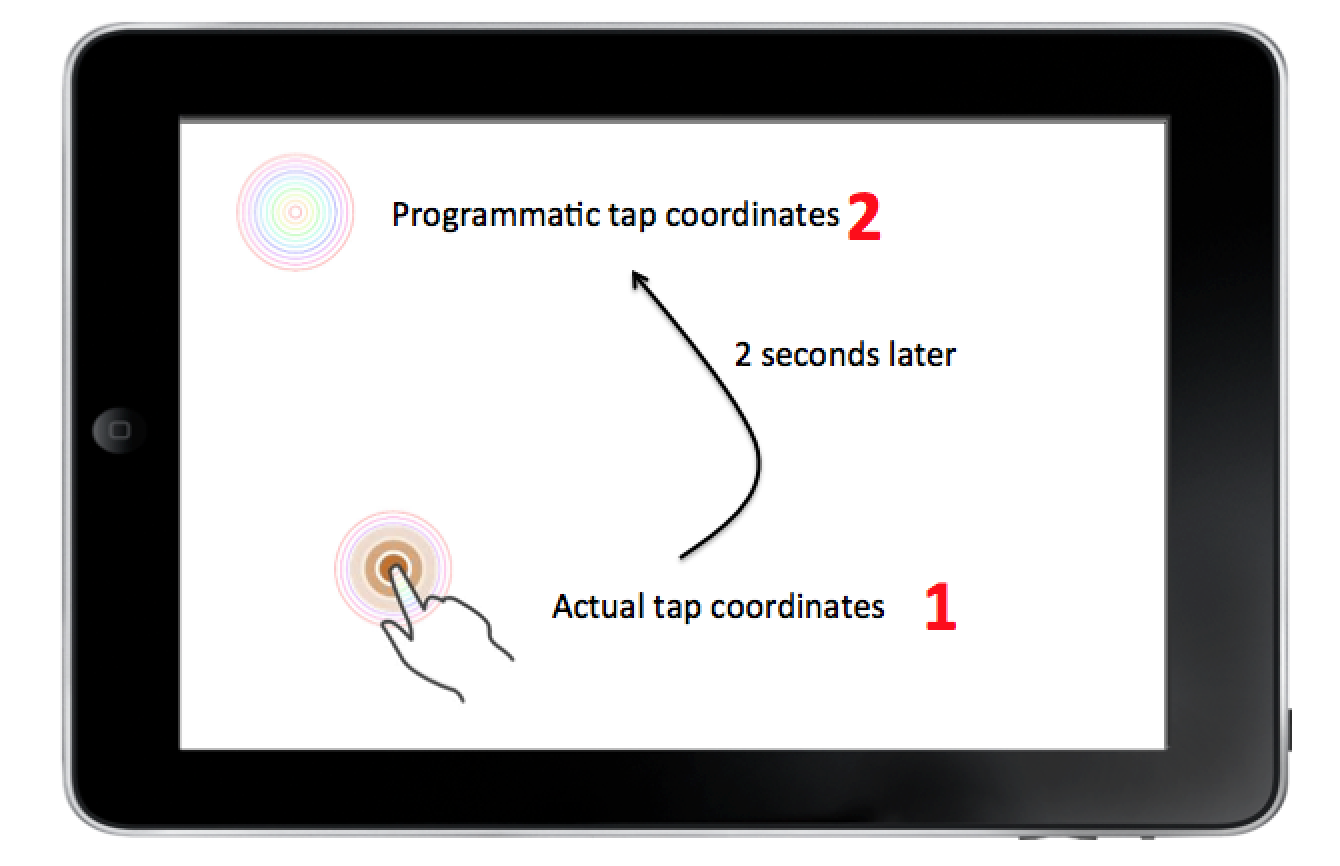 Programmatic tap coordinates 2

2 seconds later

Actual tap coordinates 1